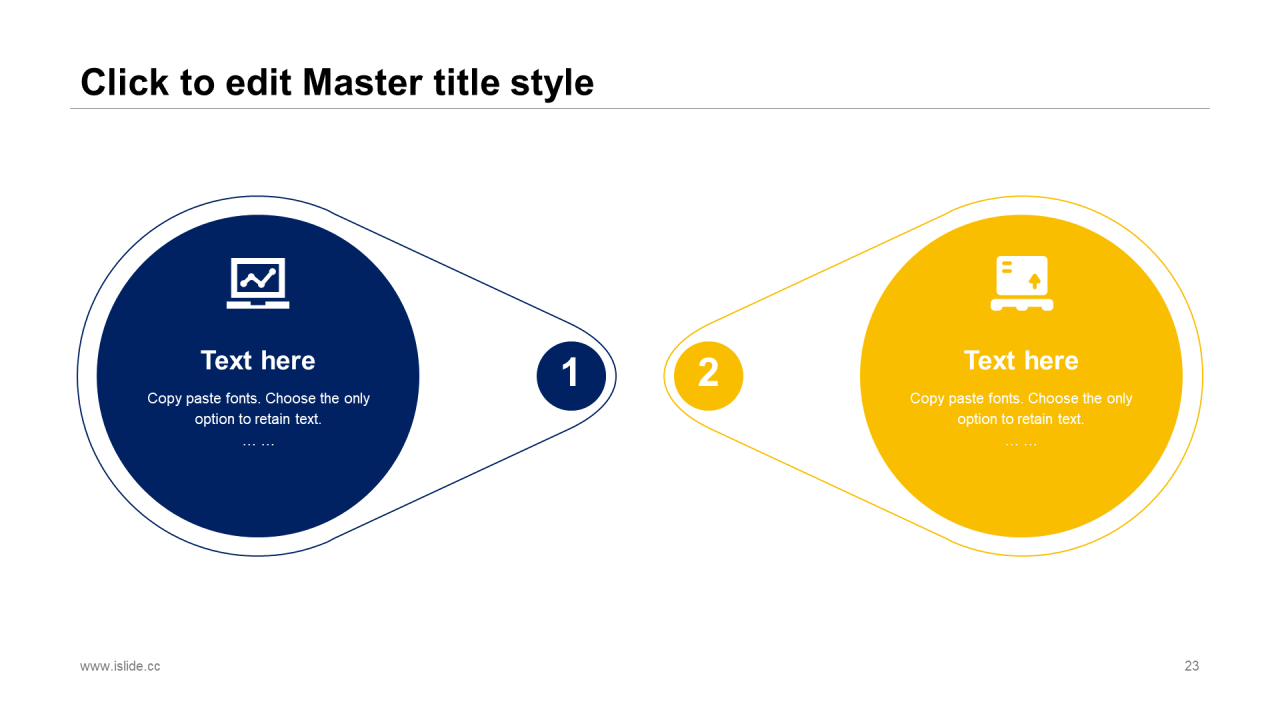 Click to edit Master title style

Text here

Copy paste fonts. Choose the only option to retain text.

… …

1

2

Text here

Copy paste fonts. Choose the only option to retain text.

… …

www.islide.cc

23